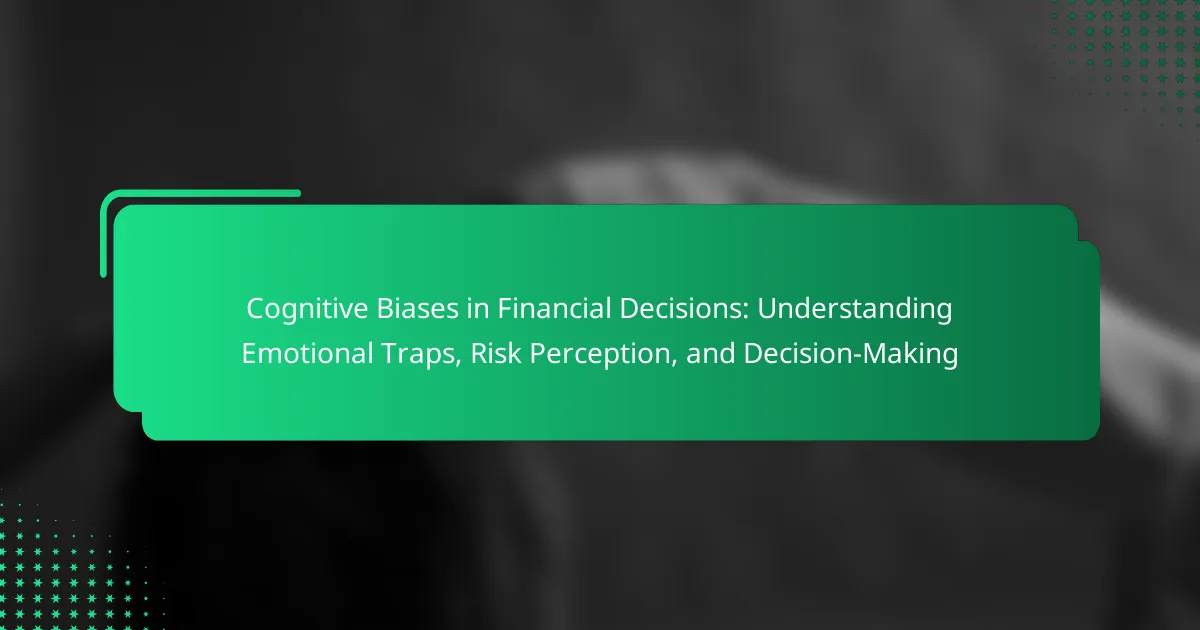 Cognitive Biases in Financial Decisions: Understanding Emotional Traps, Risk Perception, and Decision-Making